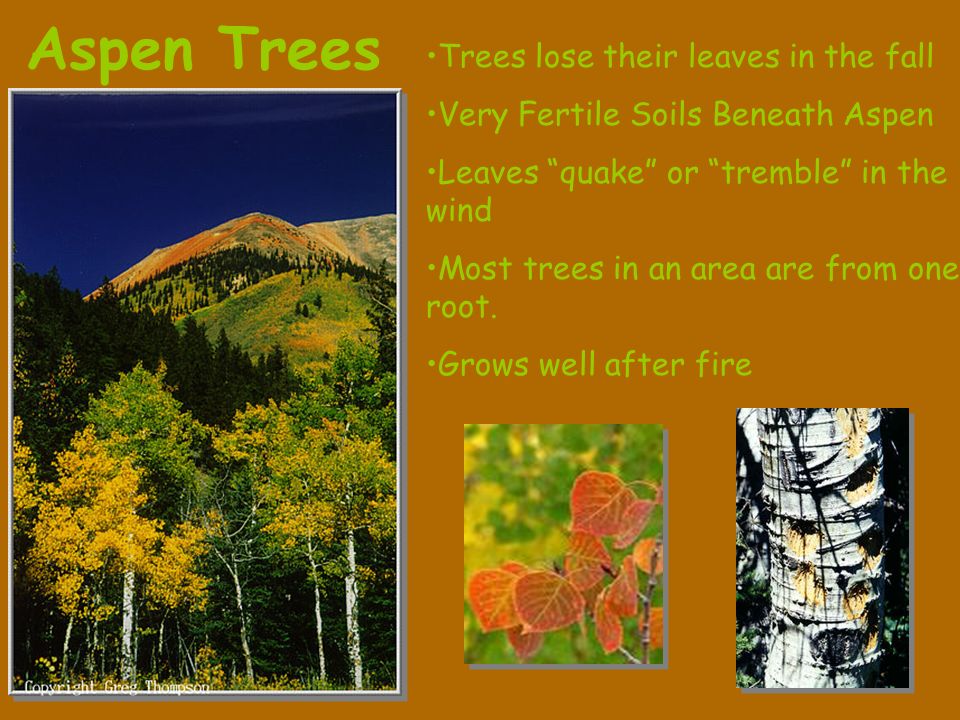 Aspen Trees

•Trees lose their leaves in the fall

•Very Fertile Soils Beneath Aspen

•Leaves “quake” or “tremble” in the wind

•Most trees in an area are from one root.

•Grows well after fire

Copyright Greg Thompson